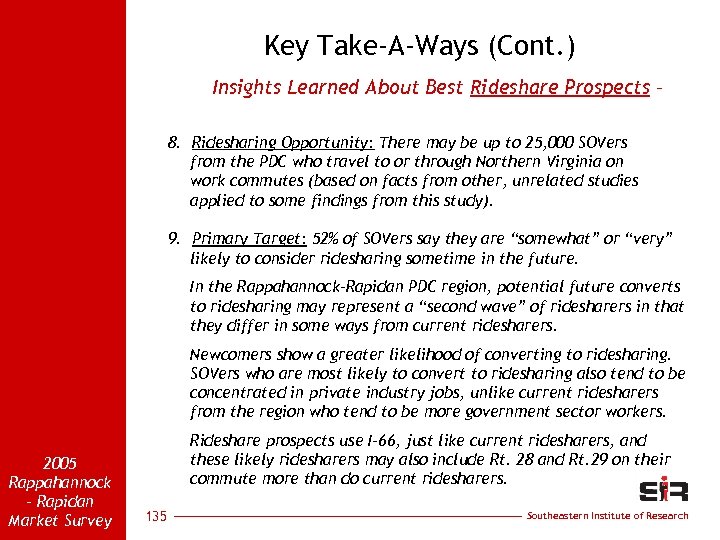 Key Take-A-Ways (Cont.)

Insights Learned About Best Rideshare Prospects –

8. Ridesharing Opportunity: There may be up to 25,000 SOVers from the PDC who travel to or through Northern Virginia on work commutes (based on facts from other, unrelated studies applied to some findings from this study).

9. Primary Target: 52% of SOVers say they are "somewhat" or "very" likely to consider ridesharing sometime in the future.

In the Rappahannock-Rapidan PDC region, potential future converts to ridesharing may represent a "second wave" of ridesharers in that they differ in some ways from current ridesharers.

Newcomers show a greater likelihood of converting to ridesharing. SOVers who are most likely to convert to ridesharing also tend to be concentrated in private industry jobs, unlike current ridesharers from the region who tend to be more government sector workers.

Rideshare prospects use I-66, just like current ridesharers, and these likely ridesharers may also include Rt. 28 and Rt.29 on their commute more than do current ridesharers.

2005 Rappahannock - Rapidan Market Survey

135

SIR

Southeastern Institute of Research